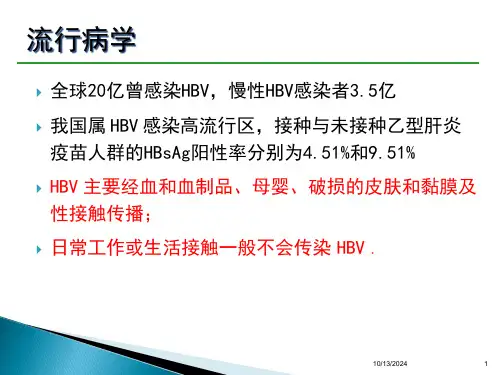 流行病学

全球20亿曾感染HBV，慢性HBV感染者3.5亿

我国属 HBV 感染高流行区，接种与未接种乙型肝炎疫苗人群的HBsAg阳性率分别为4.51%和9.51%

HBV 主要经血和血制品、母婴、破损的皮肤和黏膜及性接触传播；

日常工作或生活接触一般不会传染 HBV .

10/13/2024

1